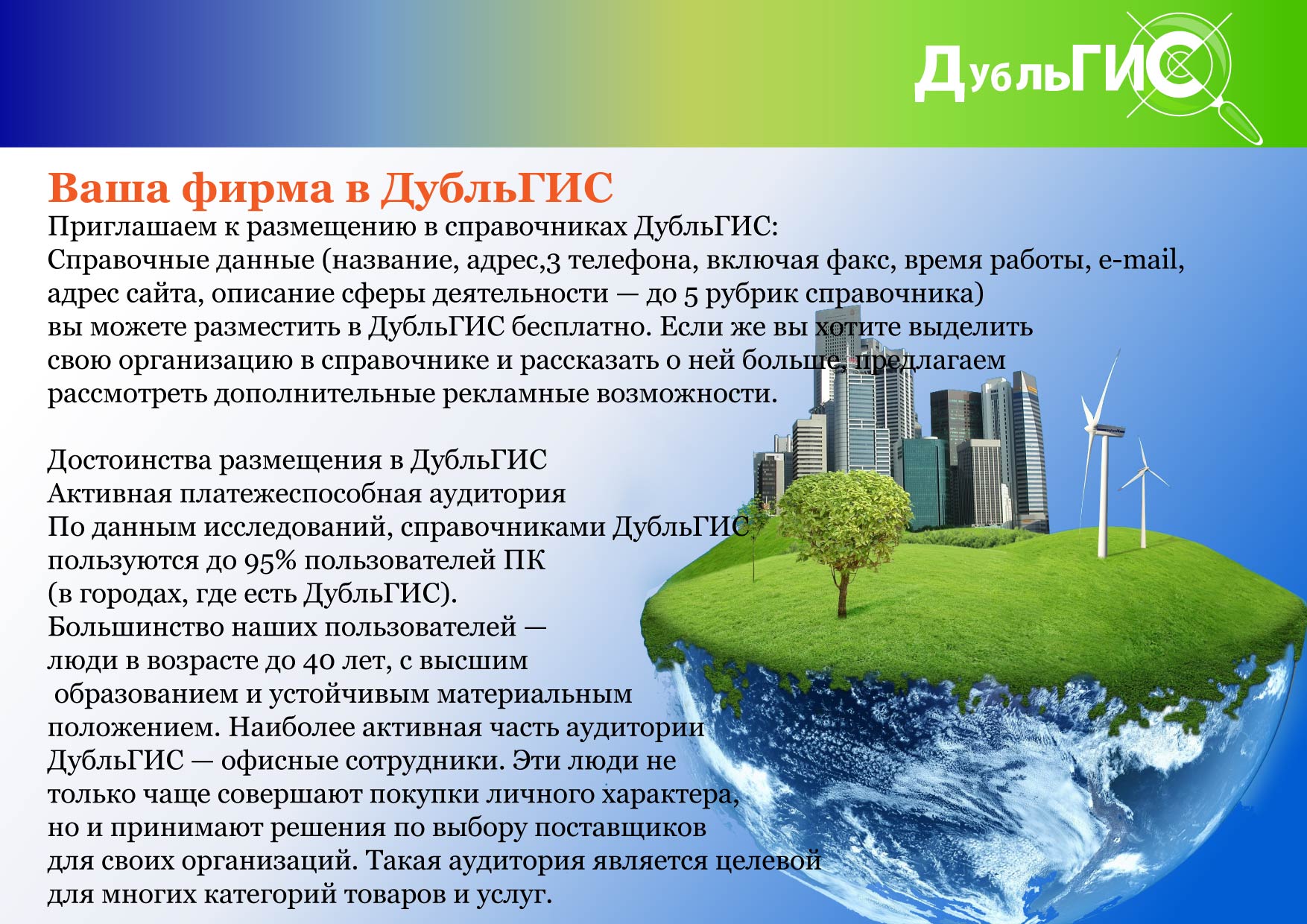 ДубльГИС

Ваша фирма в ДубльГИС

Приглашаем к размещению в справочниках ДубльГИС:
Справочные данные (название, адрес,3 телефона, включая факс, время работы, e-mail, адрес сайта, описание сферы деятельности — до 5 рубрик справочника) вы можете разместить в ДубльГИС бесплатно. Если же вы хотите выделить свою организацию в справочнике и рассказать о ней больше, предлагаем рассмотреть дополнительные рекламные возможности.

Достоинства размещения в ДубльГИС
Активная платежеспособная аудитория
По данным исследований, справочниками ДубльГИС пользуются до 95% пользователей ПК (в городах, где есть ДубльГИС).
Большинство наших пользователей — люди в возрасте до 40 лет, с высшим образованием и устойчивым материальным положением. Наиболее активная часть аудитории ДубльГИС — офисные сотрудники. Эти люди не только чаще совершают покупки личного характера, но и принимают решения по выбору поставщиков для своих организаций. Такая аудитория является целевой для многих категорий товаров и услуг.